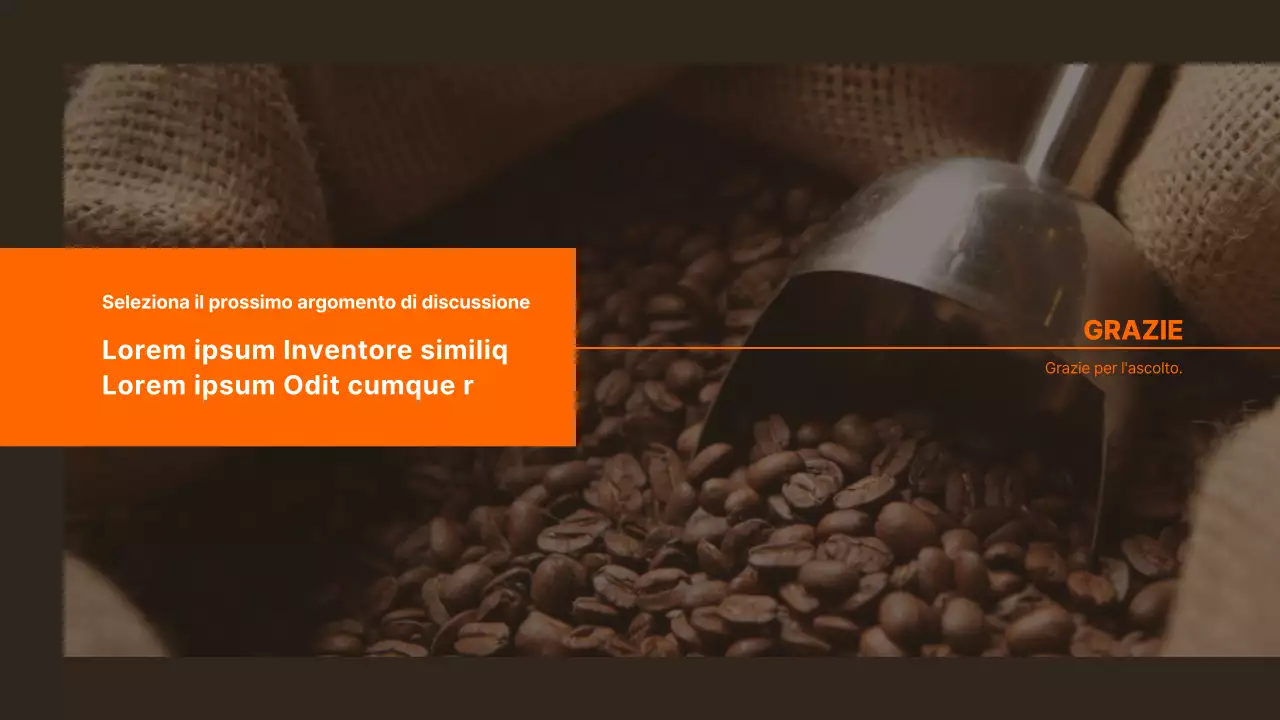 Seleziona il prossimo argomento di discussione

Lorem ipsum Inventore similiq
Lorem ipsum Odit cumque r

GRAZIE

Grazie per l'ascolto.